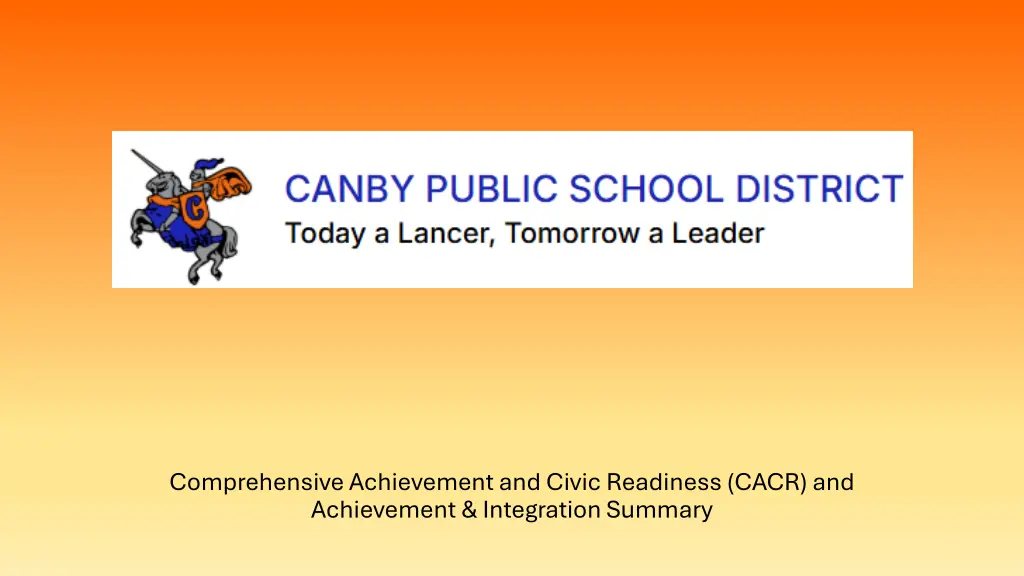 CANBY PUBLIC SCHOOL DISTRICT
Today a Lancer, Tomorrow a Leader

Comprehensive Achievement and Civic Readiness (CACR) and Achievement & Integration Summary